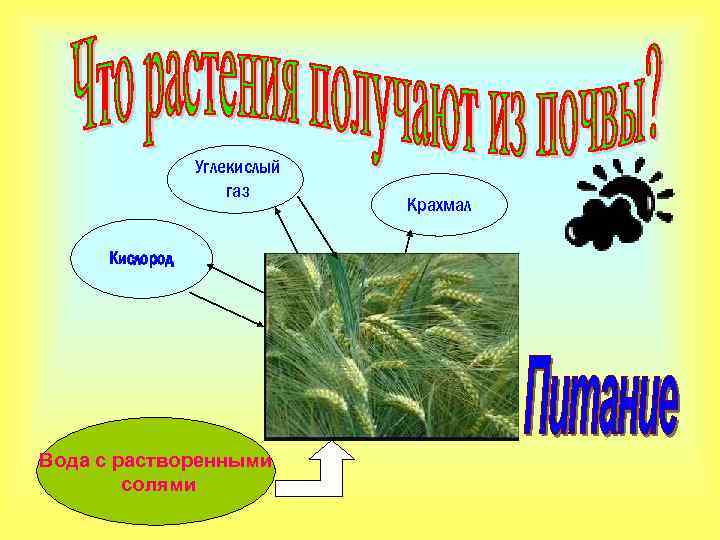 Что растения получают из почвы?

Углекислый газ

Крахмал

Кислород

Питание

Вода с растворенными солями